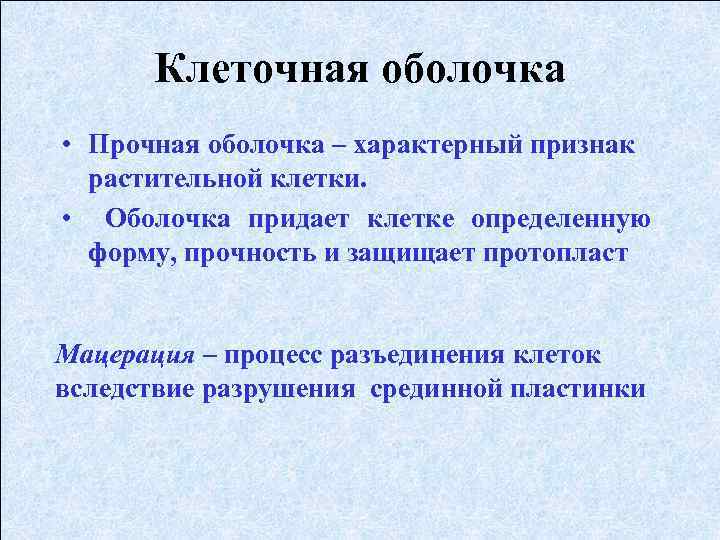 Клеточная оболочка

• Прочная оболочка – характерный признак растительной клетки.

• Оболочка придает клетке определенную форму, прочность и защищает протопласт

Мацерация – процесс разъединения клеток вследствие разрушения срединной пластинки